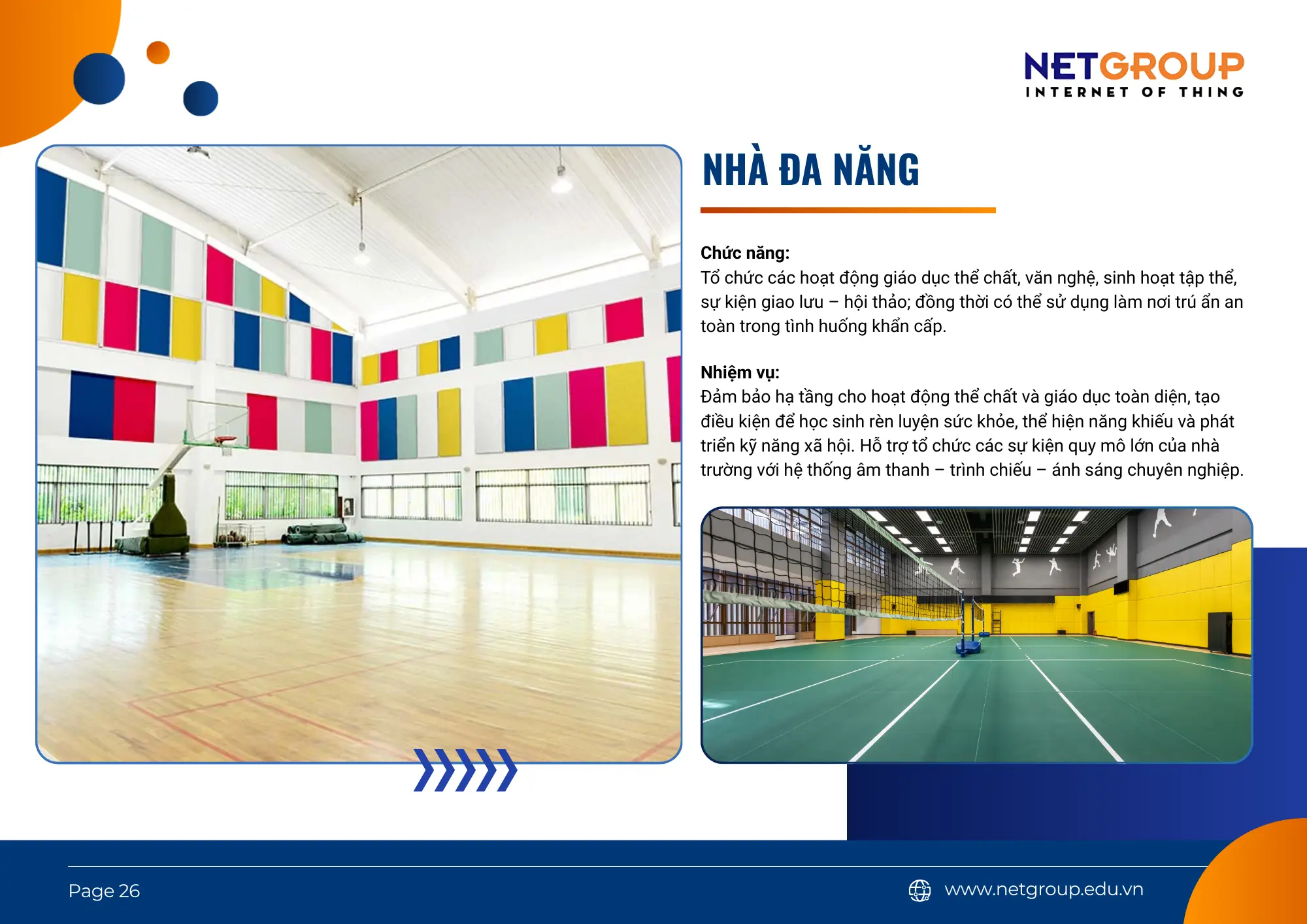 NETGROUP
INTERNET OF THING

NHÀ ĐA NĂNG

Chức năng:
Tổ chức các hoạt động giáo dục thể chất, văn nghệ, sinh hoạt tập thể, sự kiện giao lưu – hội thảo; đồng thời có thể sử dụng làm nơi trú ẩn an toàn trong tình huống khẩn cấp.

Nhiệm vụ:
Đảm bảo hạ tầng cho hoạt động thể chất và giáo dục toàn diện, tạo điều kiện để học sinh rèn luyện sức khỏe, thể hiện năng khiếu và phát triển kỹ năng xã hội. Hỗ trợ tổ chức các sự kiện quy mô lớn của nhà trường với hệ thống âm thanh – trình chiếu – ánh sáng chuyên nghiệp.

Page 26

www.netgroup.edu.vn